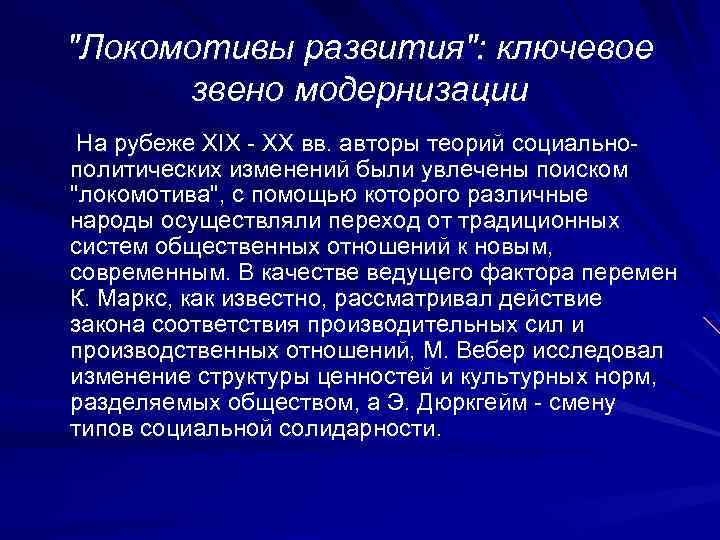 "Локомотивы развития": ключевое звено модернизации

На рубеже XIX - XX вв. авторы теорий социально-политических изменений были увлечены поиском "локомотива", с помощью которого различные народы осуществляли переход от традиционных систем общественных отношений к новым, современным. В качестве ведущего фактора перемен К. Маркс, как известно, рассматривал действие закона соответствия производительных сил и производственных отношений, М. Вебер исследовал изменение структуры ценностей и культурных норм, разделяемых обществом, а Э. Дюркгейм - смену типов социальной солидарности.